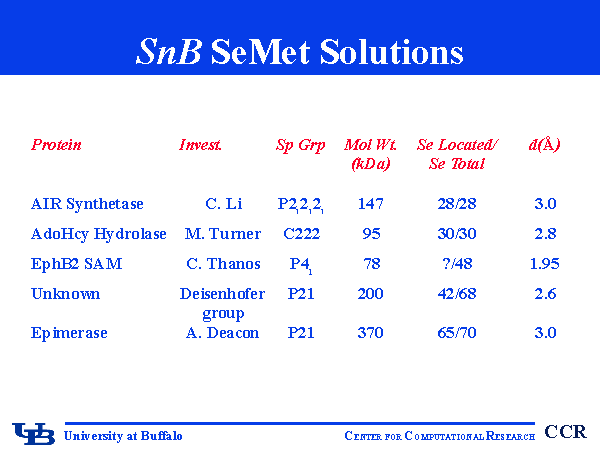 SnB SeMet Solutions

| Protein | Invest. | Sp Grp | Mol Wt. (kDa) | Se Located/ Se Total | d(Å) |
|---|---|---|---|---|---|
| AIR Synthetase | C. Li | $P2_12_12_1$ | 147 | 28/28 | 3.0 |
| AdoHcy Hydrolase | M. Turner | C222 | 95 | 30/30 | 2.8 |
| EphB2 SAM | C. Thanos | $P4_1$ | 78 | ?/48 | 1.95 |
| Unknown | Deisenhofer group | P21 | 200 | 42/68 | 2.6 |
| Epimerase | A. Deacon | P21 | 370 | 65/70 | 3.0 |

UB University at Buffalo

CENTER FOR COMPUTATIONAL RESEARCH CCR